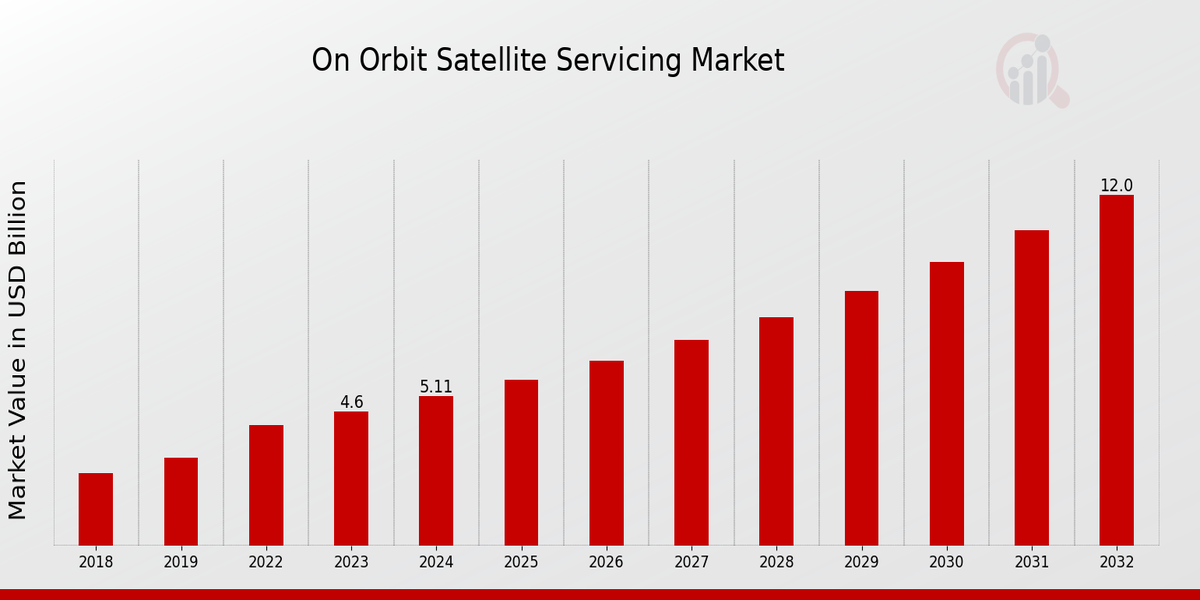 On Orbit Satellite Servicing Market

Market Value in USD Billion

4.6
5.11
12.0

2018
2019
2022
2023
2024
2025
2026
2027
2028
2029
2030
2031
2032